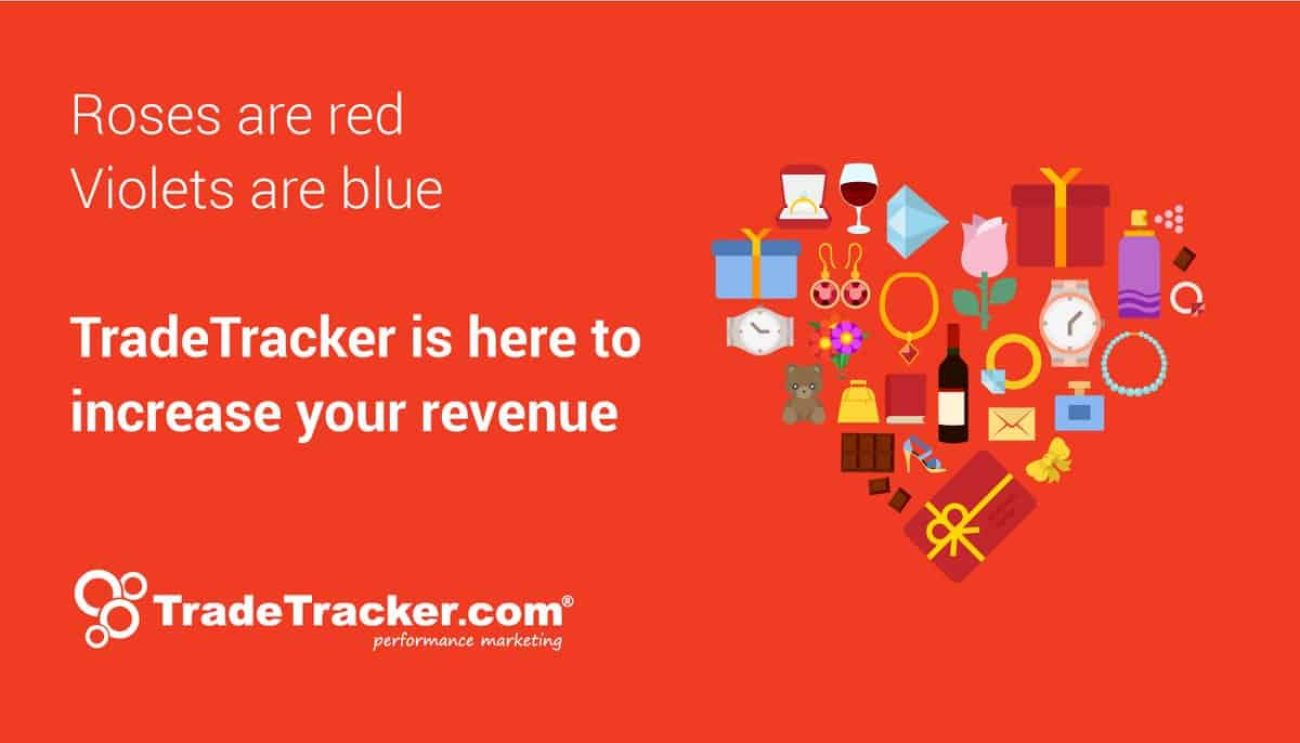 Roses are red
Violets are blue

TradeTracker is here to increase your revenue

TradeTracker.com®
performance marketing